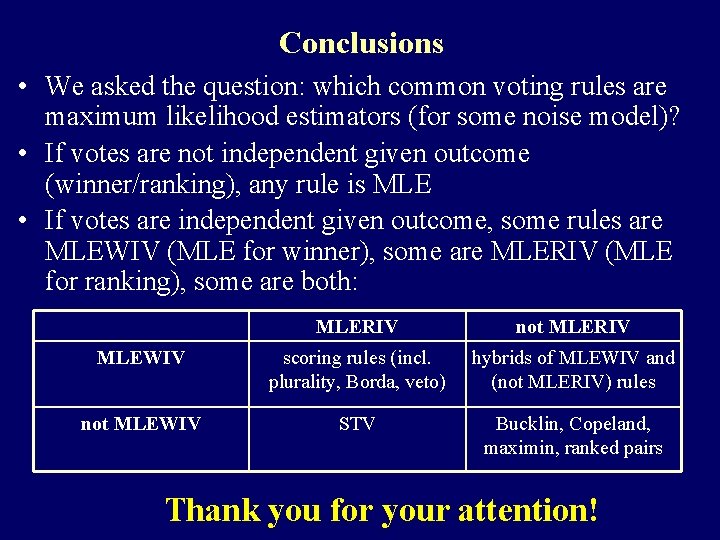 Conclusions

• We asked the question: which common voting rules are maximum likelihood estimators (for some noise model)?
• If votes are not independent given outcome (winner/ranking), any rule is MLE
• If votes are independent given outcome, some rules are MLEWIV (MLE for winner), some are MLERIV (MLE for ranking), some are both:

| | MLERIV | not MLERIV |
|---|---|---|
| MLEWIV | scoring rules (incl. plurality, Borda, veto) | hybrids of MLEWIV and (not MLERIV) rules |
| not MLEWIV | STV | Bucklin, Copeland, maximin, ranked pairs |

Thank you for your attention!